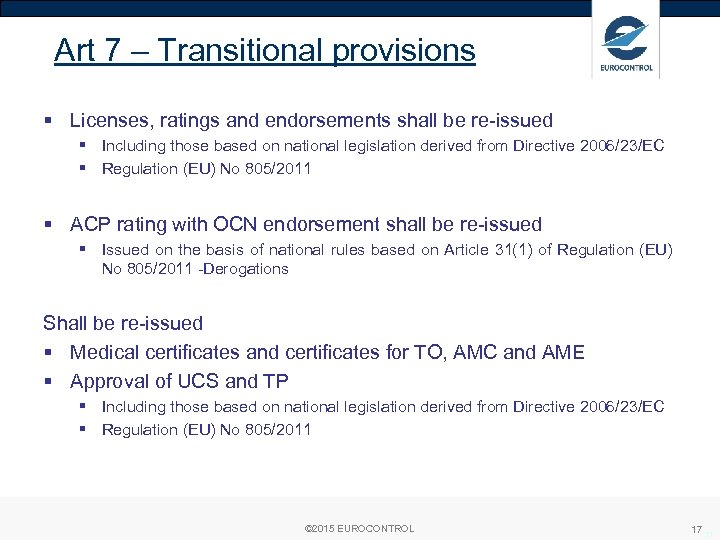 Art 7 – Transitional provisions

EUROCONTROL

▪ Licenses, ratings and endorsements shall be re-issued
▪ Including those based on national legislation derived from Directive 2006/23/EC
▪ Regulation (EU) No 805/2011

▪ ACP rating with OCN endorsement shall be re-issued
▪ Issued on the basis of national rules based on Article 31(1) of Regulation (EU) No 805/2011 -Derogations

Shall be re-issued
▪ Medical certificates and certificates for TO, AMC and AME
▪ Approval of UCS and TP
▪ Including those based on national legislation derived from Directive 2006/23/EC
▪ Regulation (EU) No 805/2011

©2015 EUROCONTROL

17